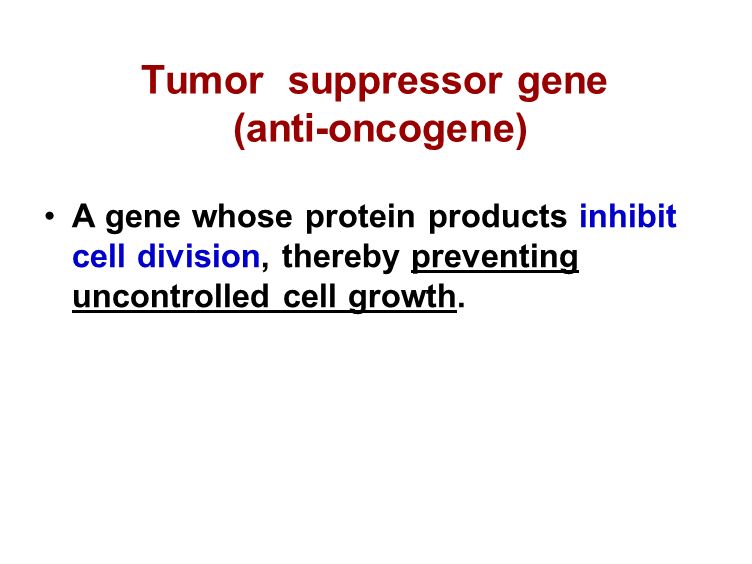 Tumor suppressor gene
(anti-oncogene)

• A gene whose protein products inhibit cell division, thereby preventing uncontrolled cell growth.